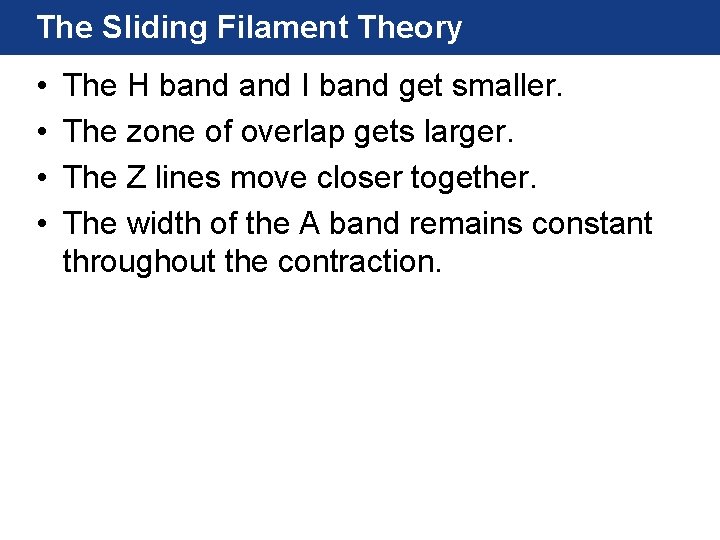 The Sliding Filament Theory

• The H band and I band get smaller.
• The zone of overlap gets larger.
• The Z lines move closer together.
• The width of the A band remains constant throughout the contraction.